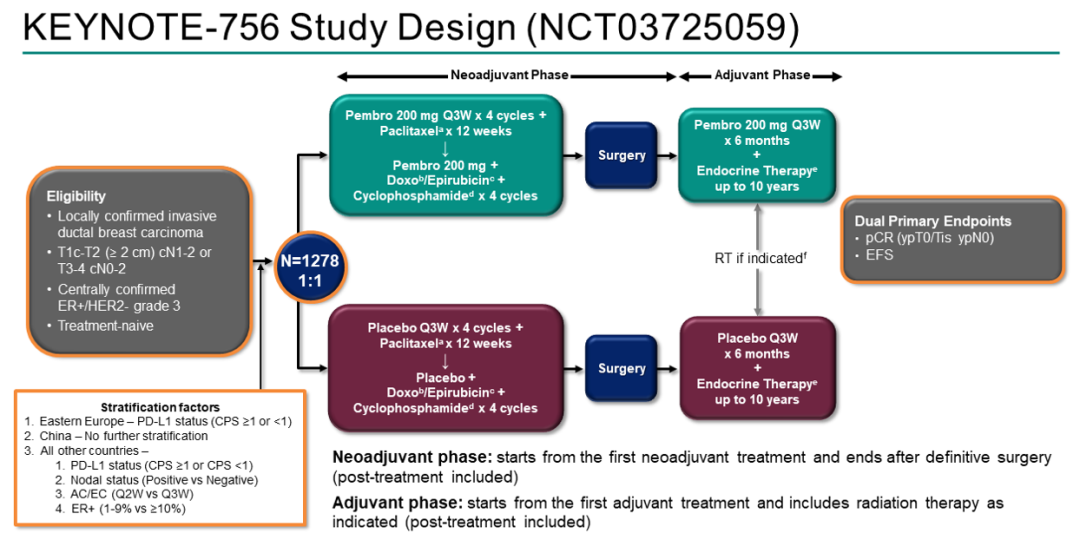 KEYNOTE-756 Study Design (NCT03725059)

Neoadjuvant Phase

Adjuvant Phase

Eligibility
• Locally confirmed invasive ductal breast carcinoma
• T1c-T2 (≥ 2 cm) cN1-2 or T3-4 cN0-2
• Centrally confirmed ER+/HER2- grade 3
• Treatment-naive

N=1278
1:1

Pembro 200 mg Q3W x 4 cycles + Paclitaxel$^a$ x 12 weeks
↓
Pembro 200 mg + Doxo$^b$/Epirubicin$^c$ + Cyclophosphamide$^d$ x 4 cycles

Surgery

Pembro 200 mg Q3W x 6 months
+
Endocrine Therapy$^e$ up to 10 years

RT if indicated$^f$

Placebo Q3W x 4 cycles + Paclitaxel$^a$ x 12 weeks
↓
Placebo + Doxo$^b$/Epirubicin$^c$ + Cyclophosphamide$^d$ x 4 cycles

Surgery

Placebo Q3W x 6 months
+
Endocrine Therapy$^e$ up to 10 years

Dual Primary Endpoints
• pCR (ypT0/Tis ypN0)
• EFS

Stratification factors
1. Eastern Europe – PD-L1 status (CPS ≥1 or <1)
2. China – No further stratification
3. All other countries –
1. PD-L1 status (CPS ≥1 or CPS <1)
2. Nodal status (Positive vs Negative)
3. AC/EC (Q2W vs Q3W)
4. ER+ (1-9% vs ≥10%)

Neoadjuvant phase: starts from the first neoadjuvant treatment and ends after definitive surgery (post-treatment included)

Adjuvant phase: starts from the first adjuvant treatment and includes radiation therapy as indicated (post-treatment included)